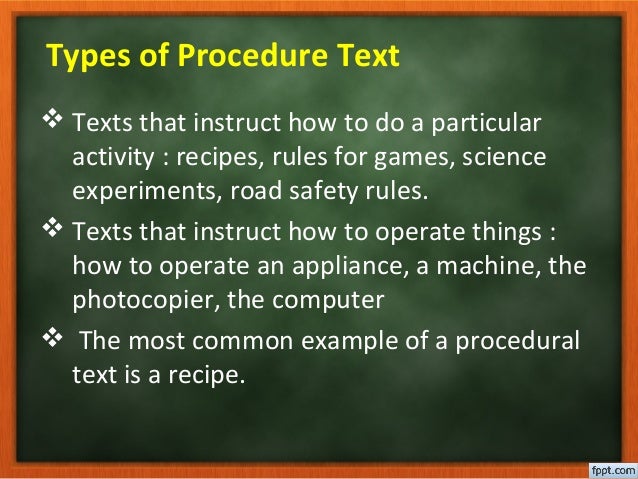 Types of Procedure Text

❖ Texts that instruct how to do a particular activity : recipes, rules for games, science experiments, road safety rules.

❖ Texts that instruct how to operate things : how to operate an appliance, a machine, the photocopier, the computer

❖ The most common example of a procedural text is a recipe.

fppt.com